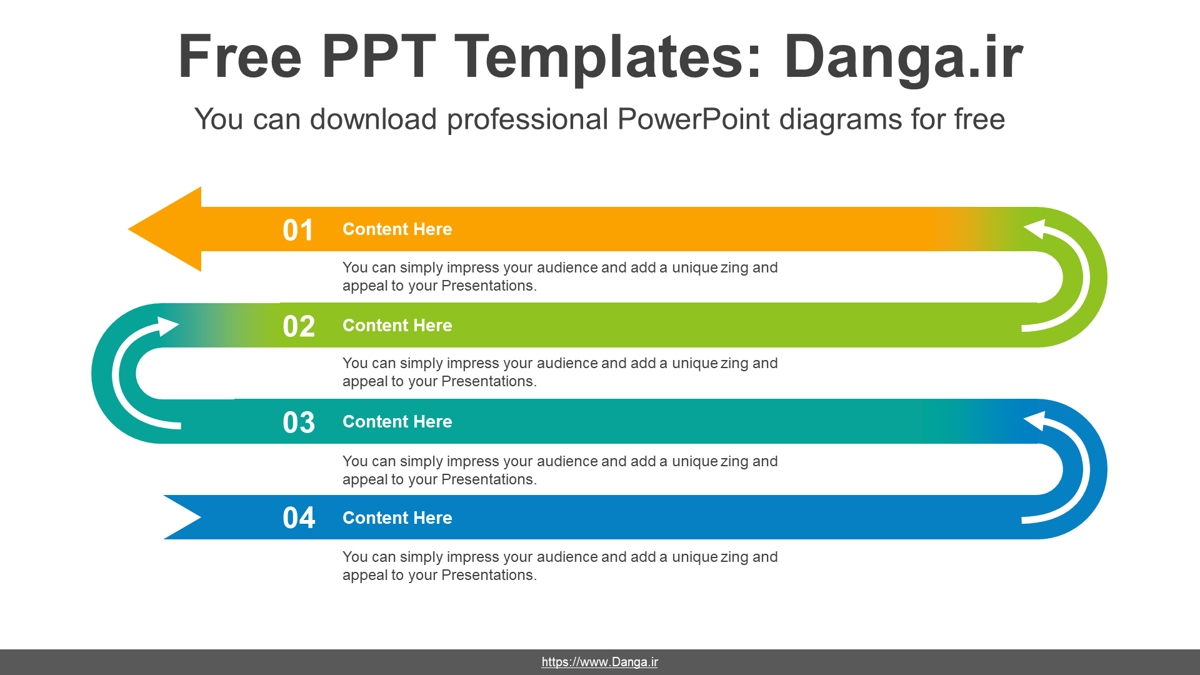 Free PPT Templates: Danga.ir

You can download professional PowerPoint diagrams for free

01 Content Here

You can simply impress your audience and add a unique zing and appeal to your Presentations.

02 Content Here

You can simply impress your audience and add a unique zing and appeal to your Presentations.

03 Content Here

You can simply impress your audience and add a unique zing and appeal to your Presentations.

04 Content Here

You can simply impress your audience and add a unique zing and appeal to your Presentations.

https://www.Danga.ir